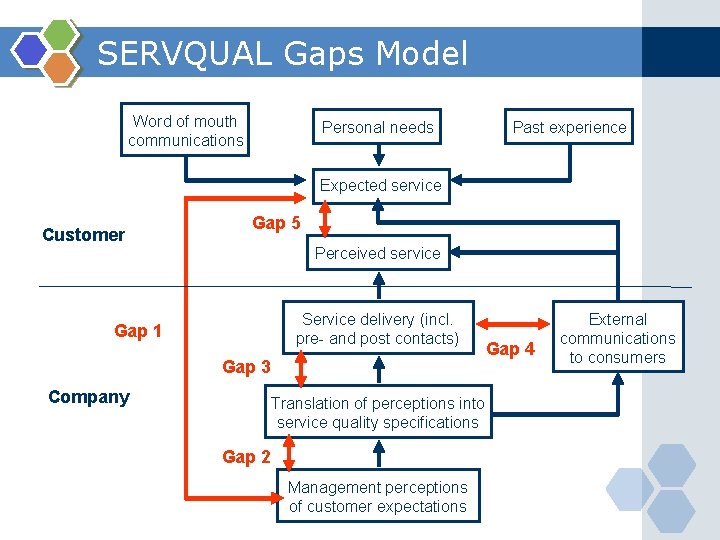 SERVQUAL Gaps Model

Word of mouth communications

Personal needs

Past experience

Expected service

Gap 5

Customer

Perceived service

Gap 1

Service delivery (incl. pre- and post contacts)

Gap 4

External communications to consumers

Gap 3

Company

Translation of perceptions into service quality specifications

Gap 2

Management perceptions of customer expectations